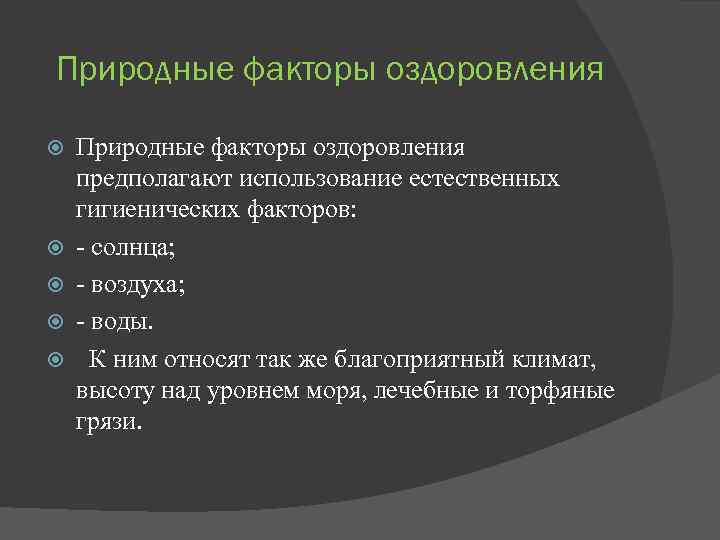 Природные факторы оздоровления

Природные факторы оздоровления предполагают использование естественных гигиенических факторов:

- солнца;

- воздуха;

- воды.

К ним относят так же благоприятный климат, высоту над уровнем моря, лечебные и торфяные грязи.